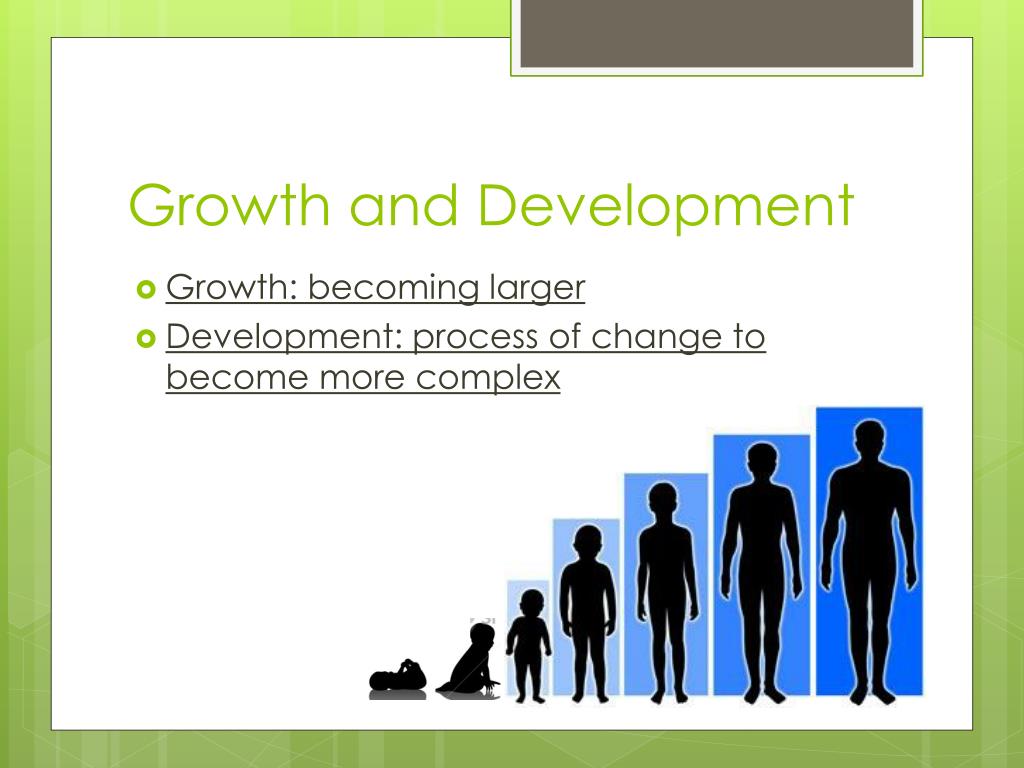 Growth and Development

Growth: becoming larger

Development: process of change to become more complex